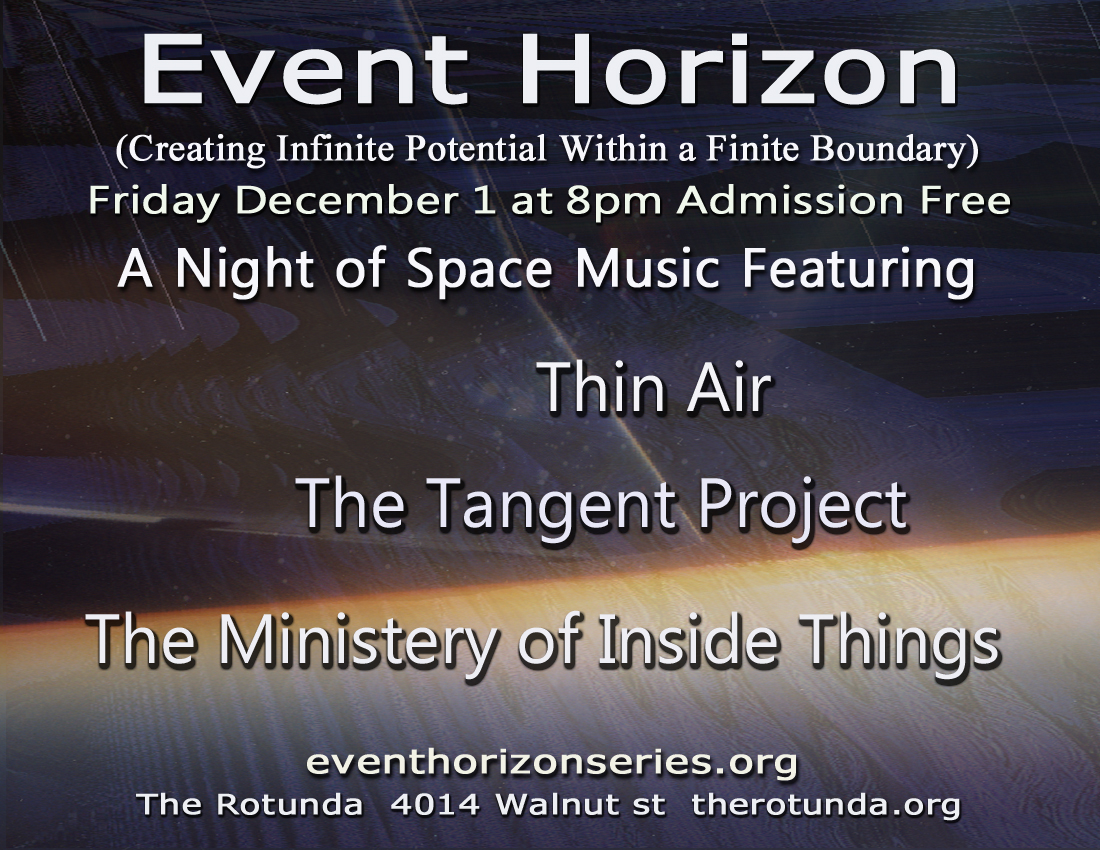 Event Horizon

(Creating Infinite Potential Within a Finite Boundary)

Friday December 1 at 8pm Admission Free

A Night of Space Music Featuring

Thin Air

The Tangent Project

The Ministery of Inside Things

eventhorizonseries.org

The Rotunda 4014 Walnut st therotunda.org